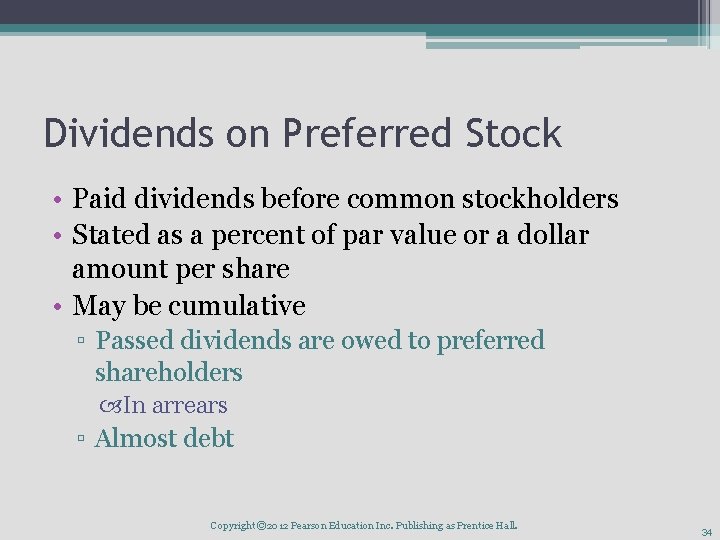 Dividends on Preferred Stock

• Paid dividends before common stockholders
• Stated as a percent of par value or a dollar amount per share
• May be cumulative
▫ Passed dividends are owed to preferred shareholders
In arrears
▫ Almost debt

Copyright ©2012 Pearson Education Inc. Publishing as Prentice Hall.

34